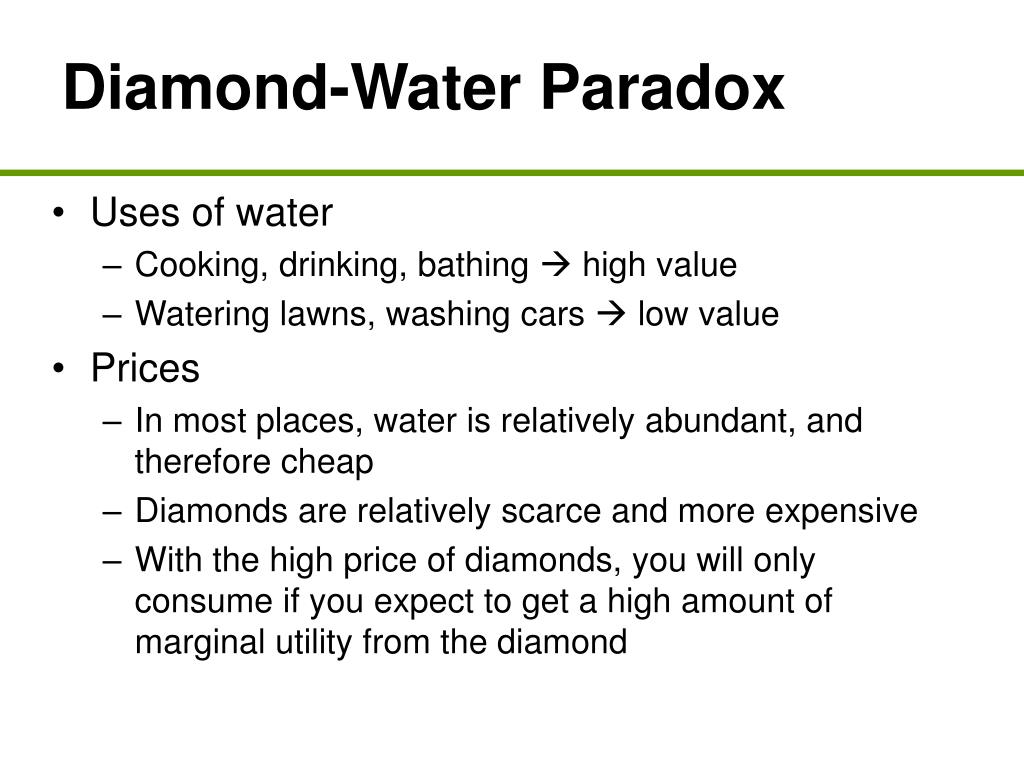 Diamond-Water Paradox

• Uses of water
– Cooking, drinking, bathing → high value
– Watering lawns, washing cars → low value

• Prices
– In most places, water is relatively abundant, and therefore cheap
– Diamonds are relatively scarce and more expensive
– With the high price of diamonds, you will only consume if you expect to get a high amount of marginal utility from the diamond